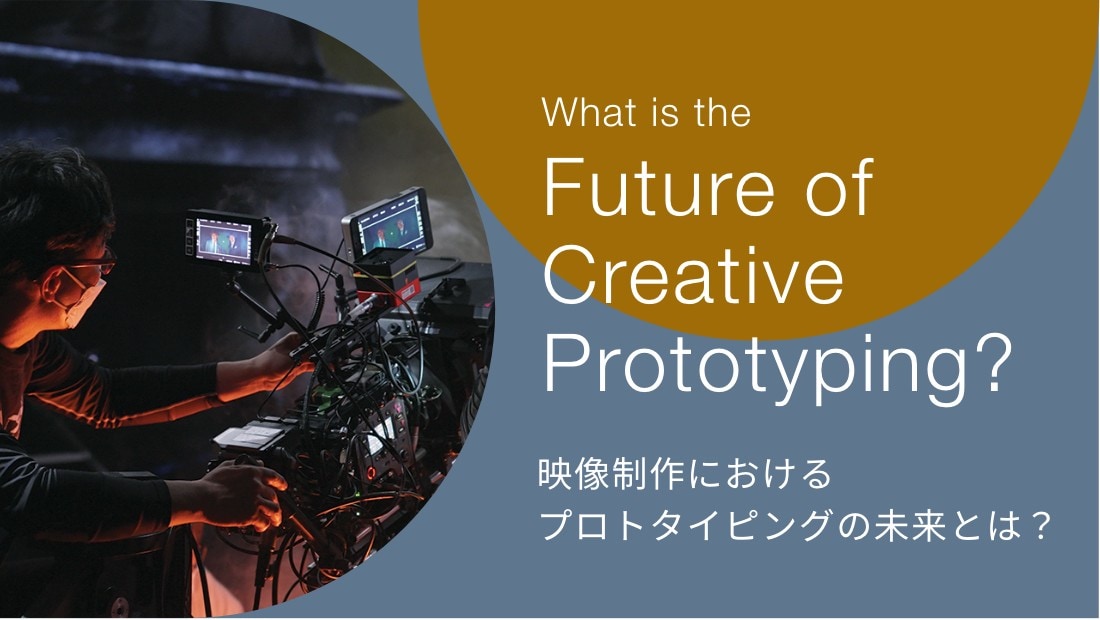 What is the Future of Creative Prototyping?

映像制作における
プロトタイピングの未来とは？